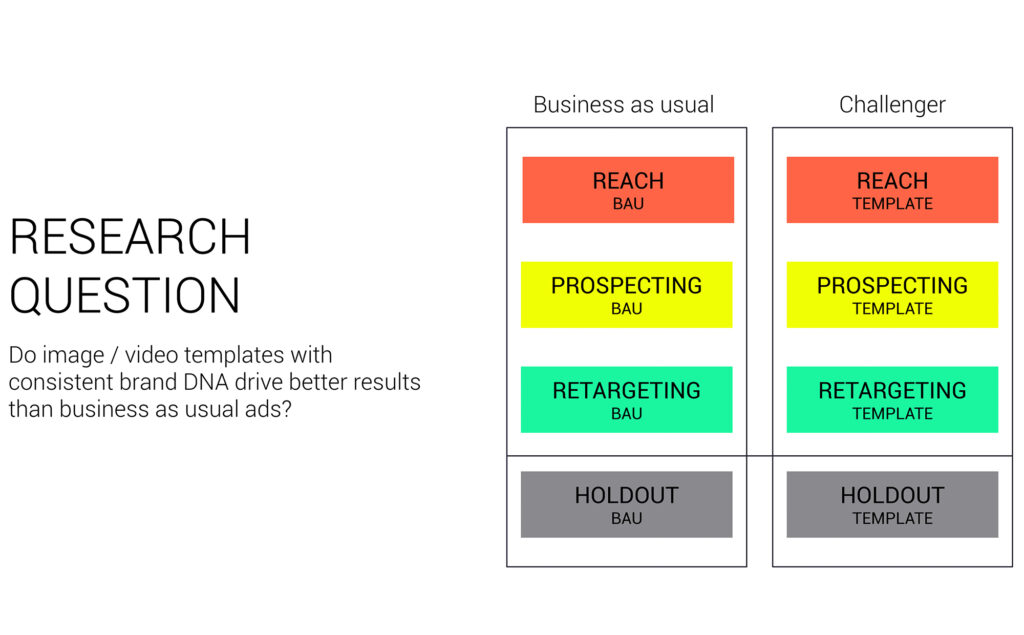 RESEARCH QUESTION

Do image / video templates with consistent brand DNA drive better results than business as usual ads?

Business as usual

REACH
BAU

PROSPECTING
BAU

RETARGETING
BAU

HOLDOUT
BAU

Challenger

REACH
TEMPLATE

PROSPECTING
TEMPLATE

RETARGETING
TEMPLATE

HOLDOUT
TEMPLATE